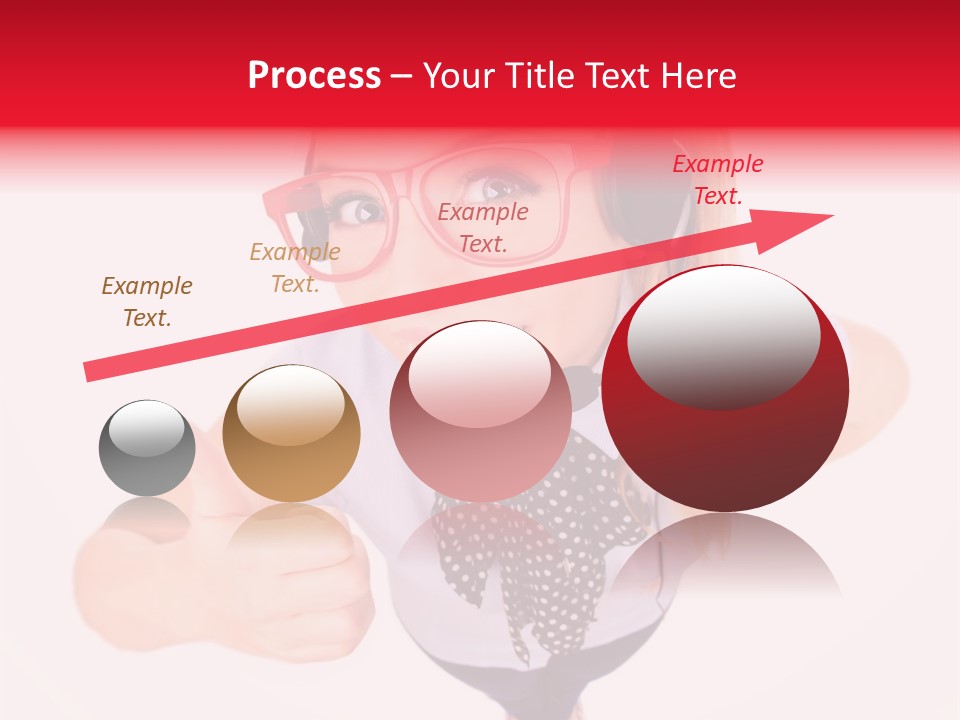 Process – Your Title Text Here

Example Text.

Example Text.

Example Text.

Example Text.